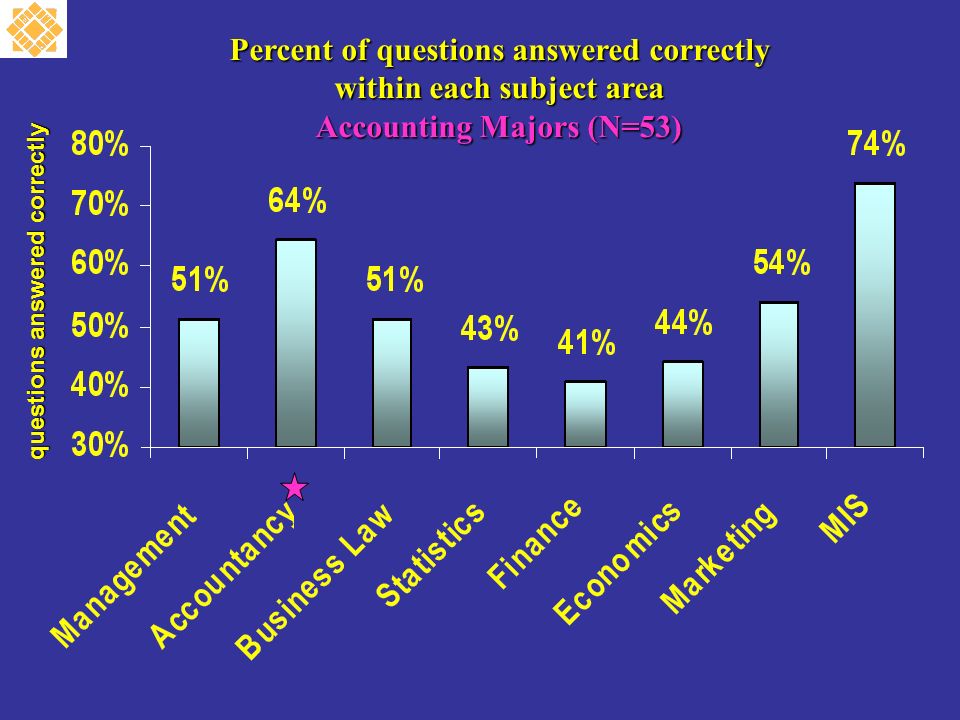 Percent of questions answered correctly within each subject area
Accounting Majors (N=53)

questions answered correctly

80%
70%
60%
50%
40%
30%

51%
64%
51%
43%
41%
44%
54%
74%

Management
Accountancy
Business Law
Statistics
Finance
Economics
Marketing
MIS